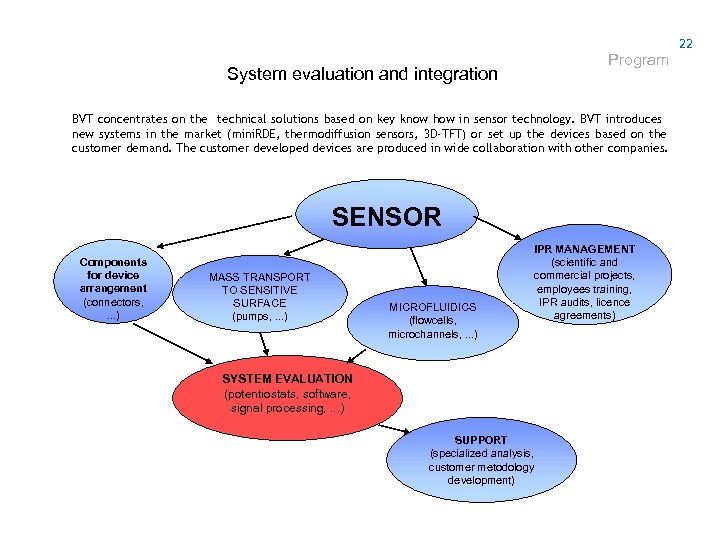 22

Program

System evaluation and integration

BVT concentrates on the technical solutions based on key know how in sensor technology. BVT introduces new systems in the market (miniRDE, thermodiffusion sensors, 3D-TFT) or set up the devices based on the customer demand. The customer developed devices are produced in wide collaboration with other companies.

SENSOR

Components for device arrangement (connectors, ...)

MASS TRANSPORT TO SENSITIVE SURFACE (pumps, ...)

MICROFLUIDICS (flowcells, microchannels, ...)

IPR MANAGEMENT (scientific and commercial projects, employees training, IPR audits, licence agreements)

SYSTEM EVALUATION (potentiostats, software, signal processing, ...)

SUPPORT (specialized analysis, customer metodology development)